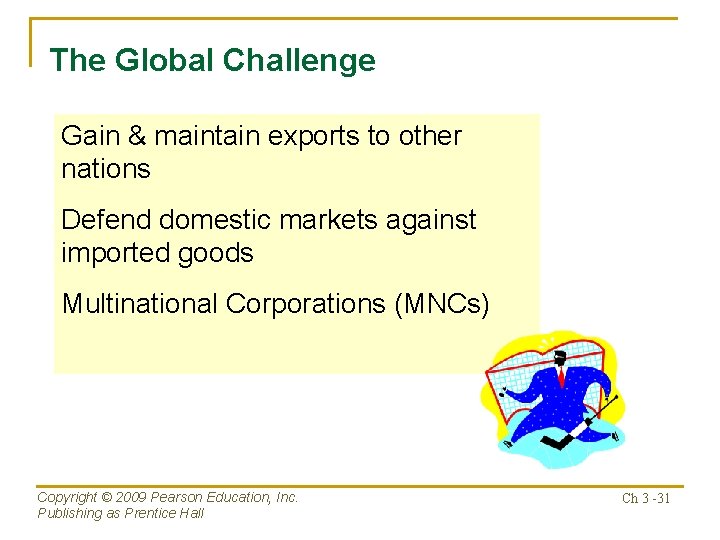 The Global Challenge

Gain & maintain exports to other nations

Defend domestic markets against imported goods

Multinational Corporations (MNCs)

Copyright © 2009 Pearson Education, Inc.
Publishing as Prentice Hall

Ch 3 -31